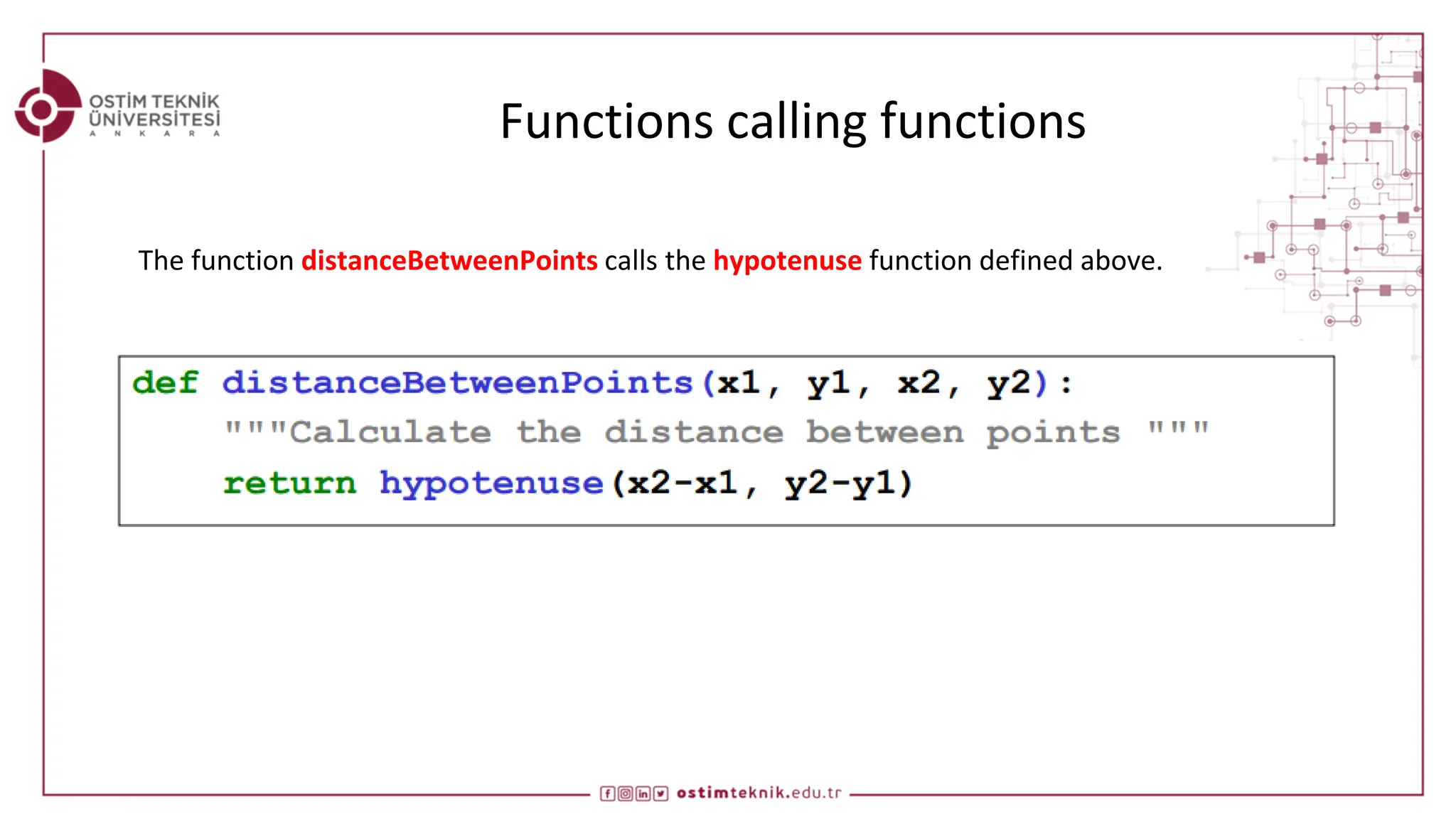 OSTİM TEKNİK ÜNİVERSİTESİ
A N K A R A

Functions calling functions

The function distanceBetweenPoints calls the hypotenuse function defined above.

def distanceBetweenPoints(x1, y1, x2, y2):
    """Calculate the distance between points """
    return hypotenuse(x2-x1, y2-y1)

ostimteknik.edu.tr